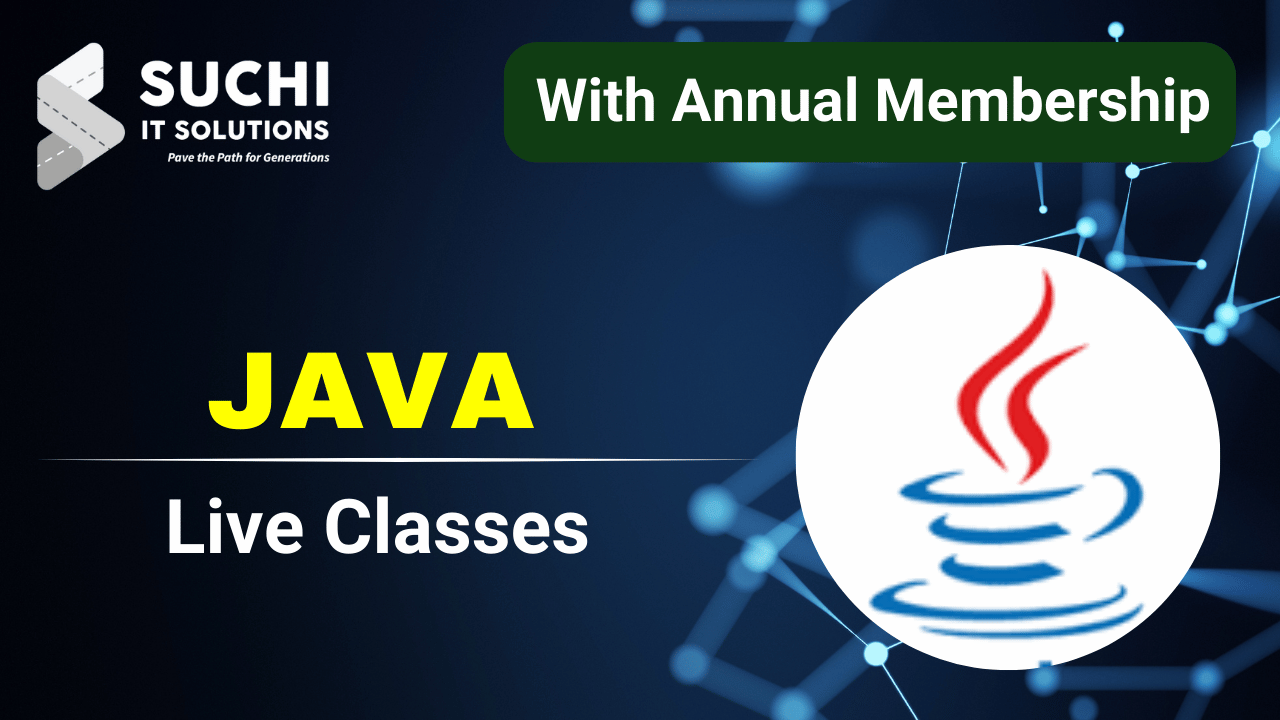 SUCHI
IT SOLUTIONS
Pave the Path for Generations

With Annual Membership

JAVA

Live Classes